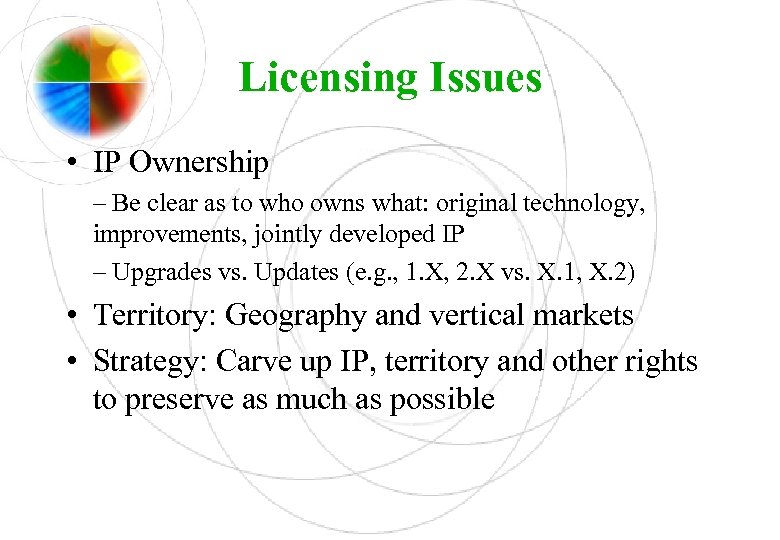 Licensing Issues

• IP Ownership

– Be clear as to who owns what: original technology, improvements, jointly developed IP

– Upgrades vs. Updates (e.g., 1.X, 2.X vs. X.1, X.2)

• Territory: Geography and vertical markets

• Strategy: Carve up IP, territory and other rights to preserve as much as possible